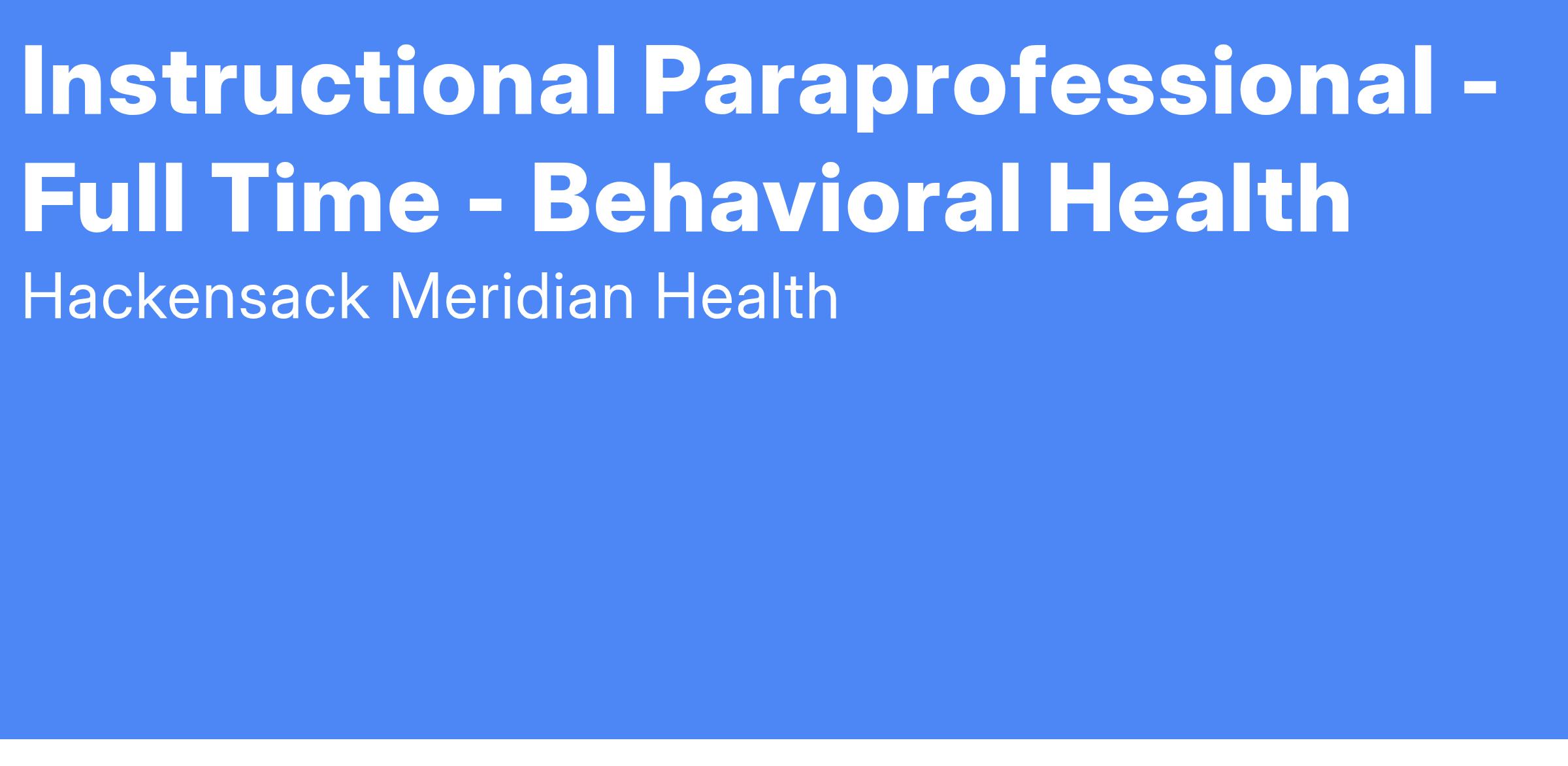 Instructional Paraprofessional - Full Time - Behavioral Health

Hackensack Meridian Health